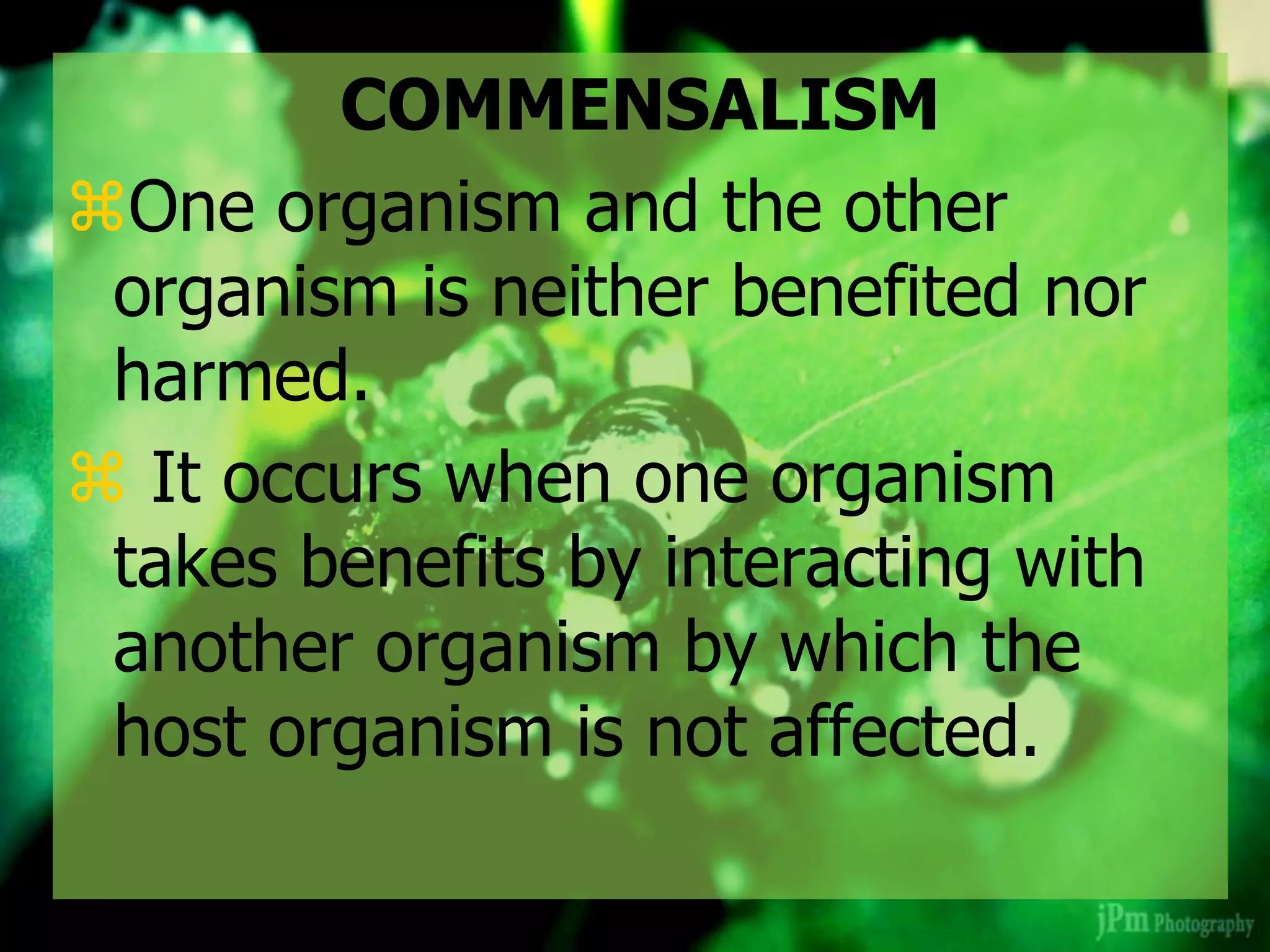 COMMENSALISM

⌘One organism and the other organism is neither benefited nor harmed.

⌘ It occurs when one organism takes benefits by interacting with another organism by which the host organism is not affected.

jPm Photography